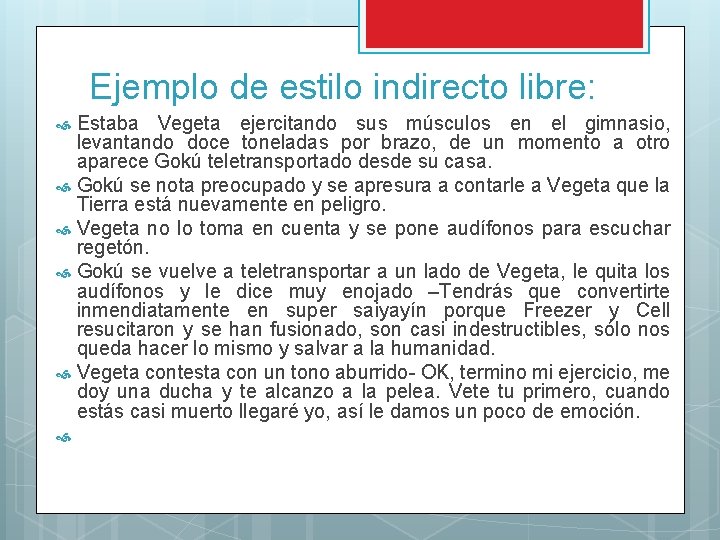 Ejemplo de estilo indirecto libre:

Estaba Vegeta ejercitando sus músculos en el gimnasio, levantando doce toneladas por brazo, de un momento a otro aparece Gokú teletransportado desde su casa.

Gokú se nota preocupado y se apresura a contarle a Vegeta que la Tierra está nuevamente en peligro.

Vegeta no lo toma en cuenta y se pone audífonos para escuchar regetón.

Gokú se vuelve a teletransportar a un lado de Vegeta, le quita los audífonos y le dice muy enojado –Tendrás que convertirte inmendiatamente en super saiyayín porque Freezer y Cell resucitaron y se han fusionado, son casi indestructibles, sólo nos queda hacer lo mismo y salvar a la humanidad.

Vegeta contesta con un tono aburrido- OK, termino mi ejercicio, me doy una ducha y te alcanzo a la pelea. Vete tu primero, cuando estás casi muerto llegaré yo, así le damos un poco de emoción.